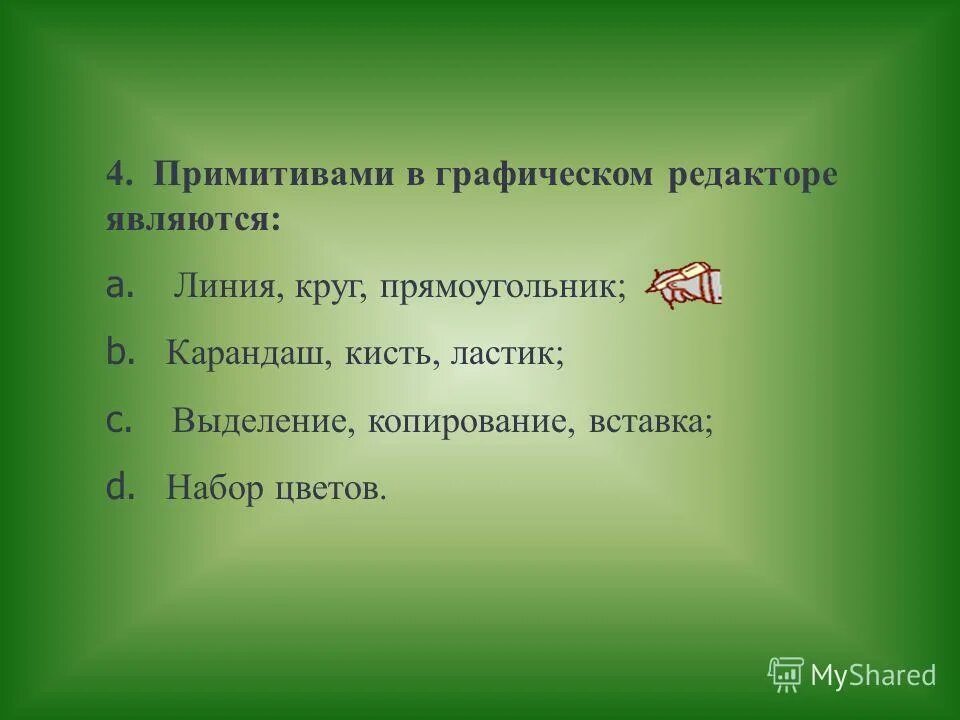 4. Примитивами в графическом редакторе являются:

a. Линия, круг, прямоугольник;

b. Карандаш, кисть, ластик;

c. Выделение, копирование, вставка;

d. Набор цветов.

MyShared